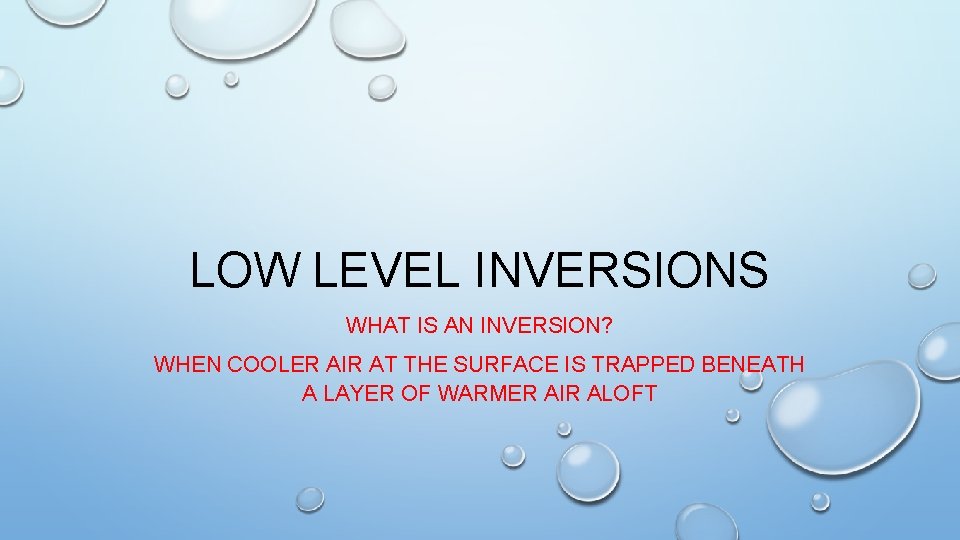 LOW LEVEL INVERSIONS

WHAT IS AN INVERSION?

WHEN COOLER AIR AT THE SURFACE IS TRAPPED BENEATH A LAYER OF WARMER AIR ALOFT